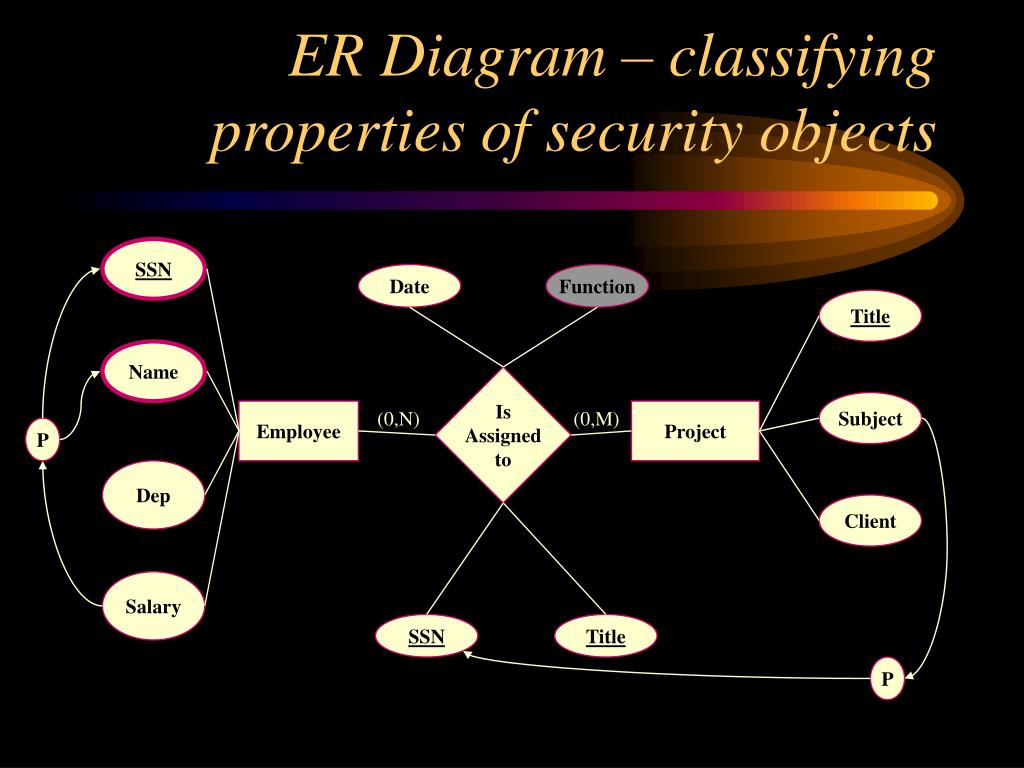 ER Diagram – classifying properties of security objects

SSN

Name

P

Dep

Salary

Employee

(0,N)

Date

Function

Is Assigned to

(0,M)

Project

Title

Subject

Client

SSN

Title

P